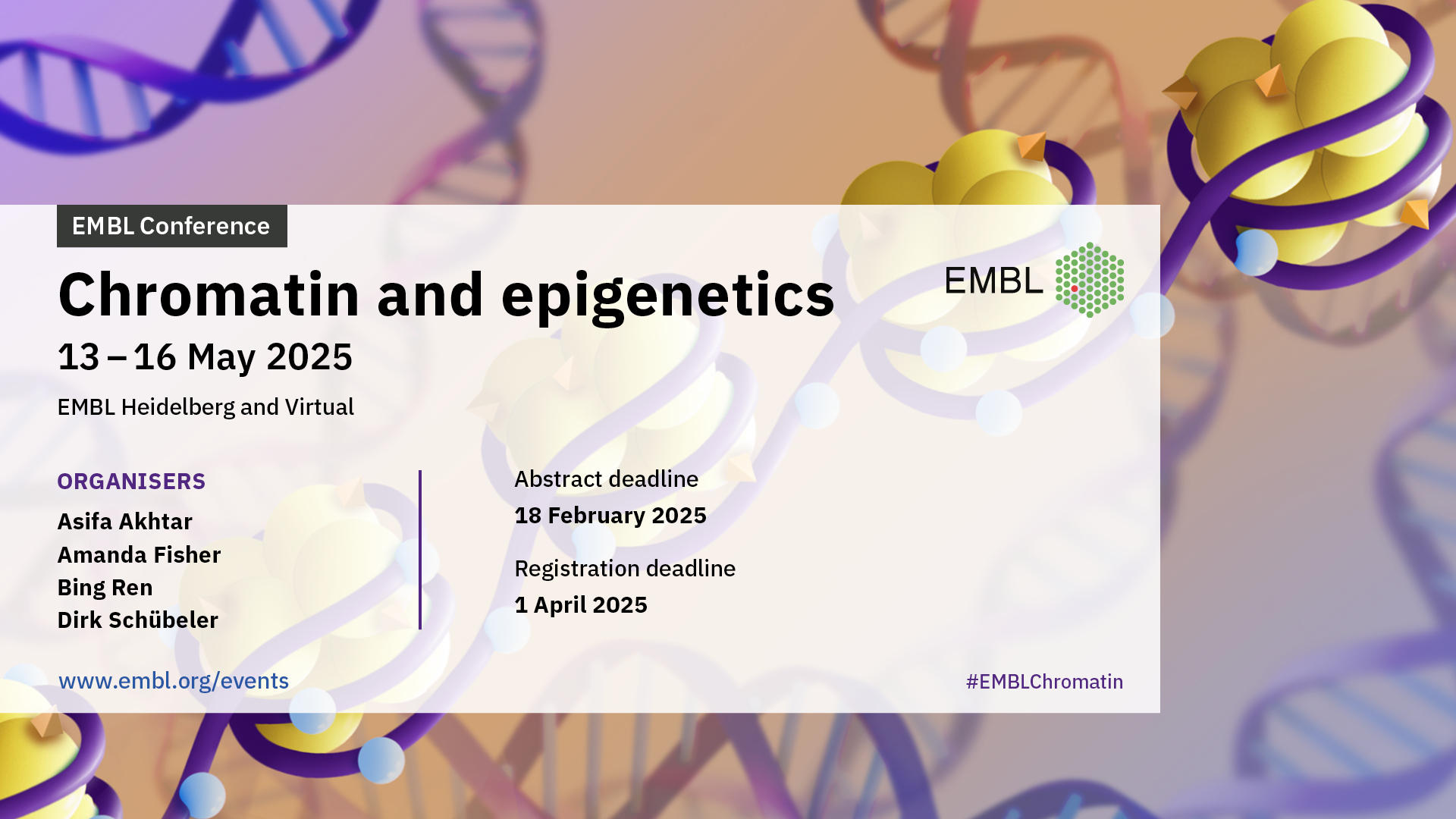 EMBL Conference

Chromatin and epigenetics

EMBL

13 – 16 May 2025

EMBL Heidelberg and Virtual

ORGANISERS

Asifa Akhtar
Amanda Fisher
Bing Ren
Dirk Schübeler

Abstract deadline
18 February 2025

Registration deadline
1 April 2025

www.embl.org/events

#EMBLChromatin